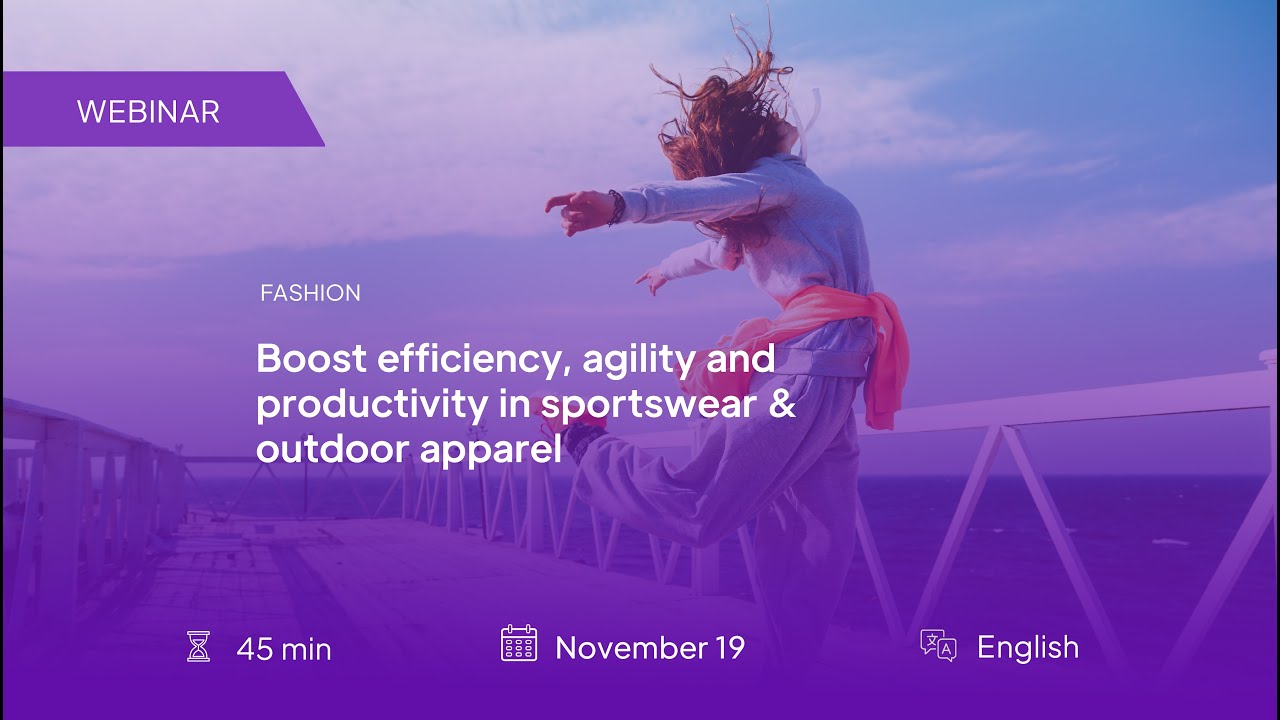 WEBINAR

FASHION

Boost efficiency, agility and productivity in sportswear & outdoor apparel

45 min

November 19

English